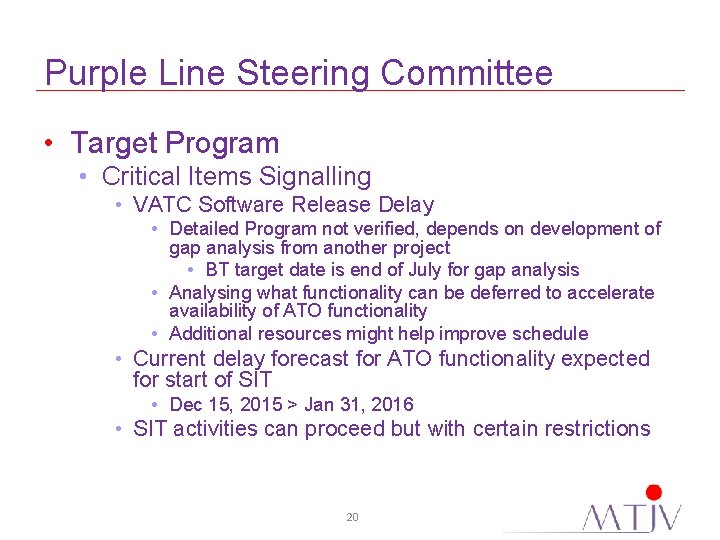 Purple Line Steering Committee

• Target Program
  • Critical Items Signalling
    • VATC Software Release Delay
      • Detailed Program not verified, depends on development of gap analysis from another project
        • BT target date is end of July for gap analysis
      • Analysing what functionality can be deferred to accelerate availability of ATO functionality
      • Additional resources might help improve schedule
    • Current delay forecast for ATO functionality expected for start of SIT
      • Dec 15, 2015 > Jan 31, 2016
    • SIT activities can proceed but with certain restrictions

20

MTJV